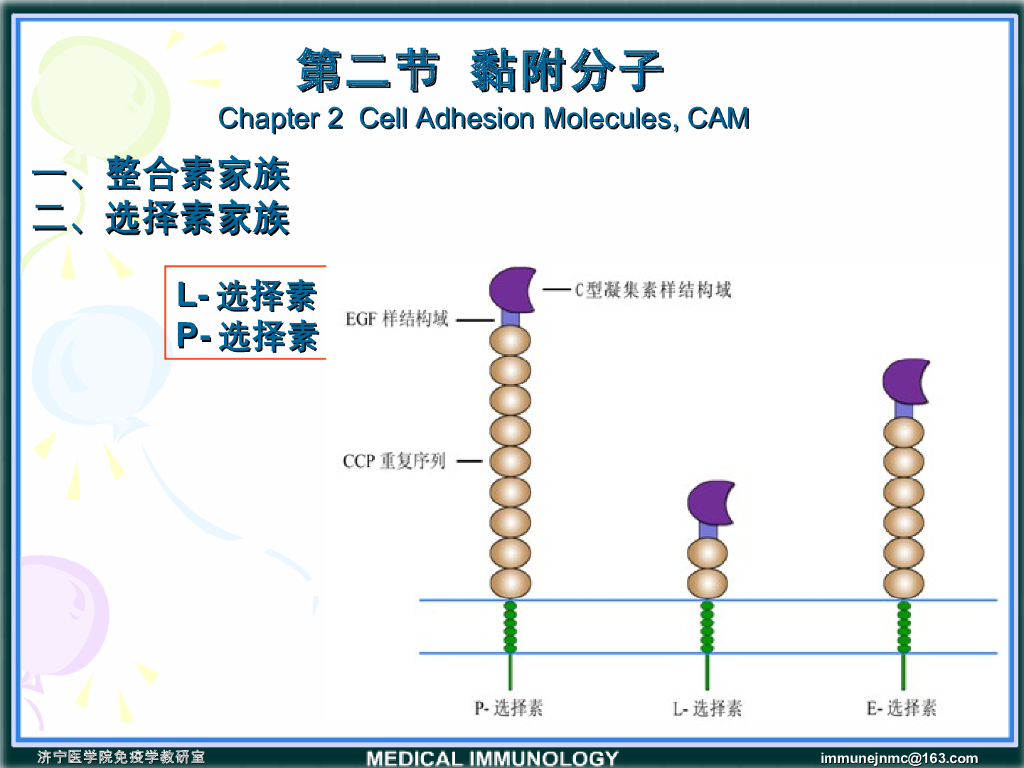 第二节 黏附分子

Chapter 2 Cell Adhesion Molecules, CAM

一、整合素家族

二、选择素家族

L- 选择素
P- 选择素

C型凝集素样结构域

EGF 样结构域

CCP 重复序列

P- 选择素

L- 选择素

E- 选择素

济宁医学院免疫学教研室

MEDICAL IMMUNOLOGY

immunejnmc@163.com